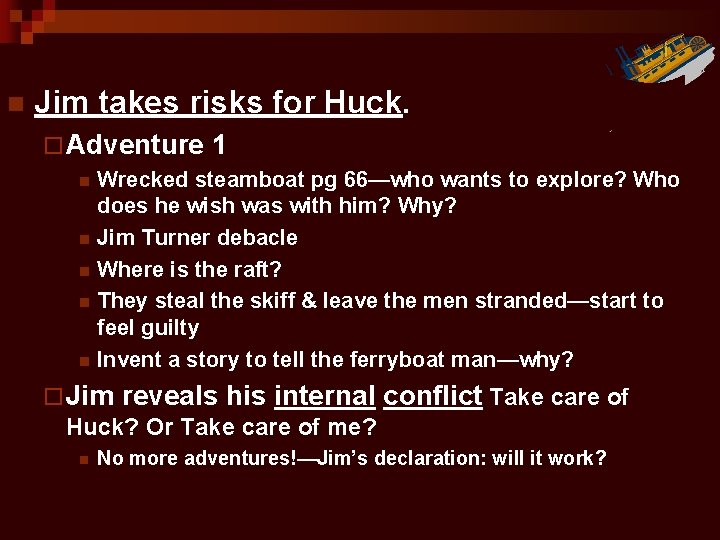 Jim takes risks for Huck.

Adventure 1

Wrecked steamboat pg 66—who wants to explore? Who does he wish was with him? Why?

Jim Turner debacle

Where is the raft?

They steal the skiff & leave the men stranded—start to feel guilty

Invent a story to tell the ferryboat man—why?

Jim reveals his internal conflict Take care of Huck? Or Take care of me?

No more adventures!—Jim's declaration: will it work?